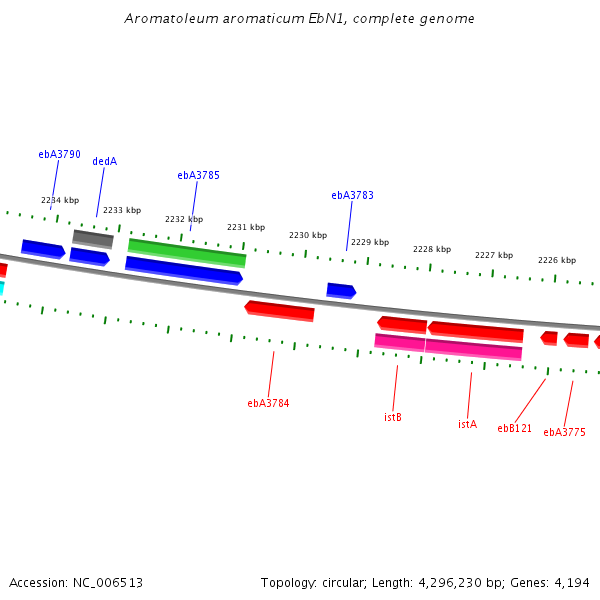 Aromatoleum aromaticum EbN1, complete genome

ebA3790
dedA
ebA3785
ebA3783

2234 kbp
2233 kbp
2232 kbp
2231 kbp
2230 kbp
2229 kbp
2228 kbp
2227 kbp
2226 kbp

ebA3784
istB
istA
ebB121
ebA3775

Accession: NC_006513

Topology: circular; Length: 4,296,230 bp; Genes: 4,194